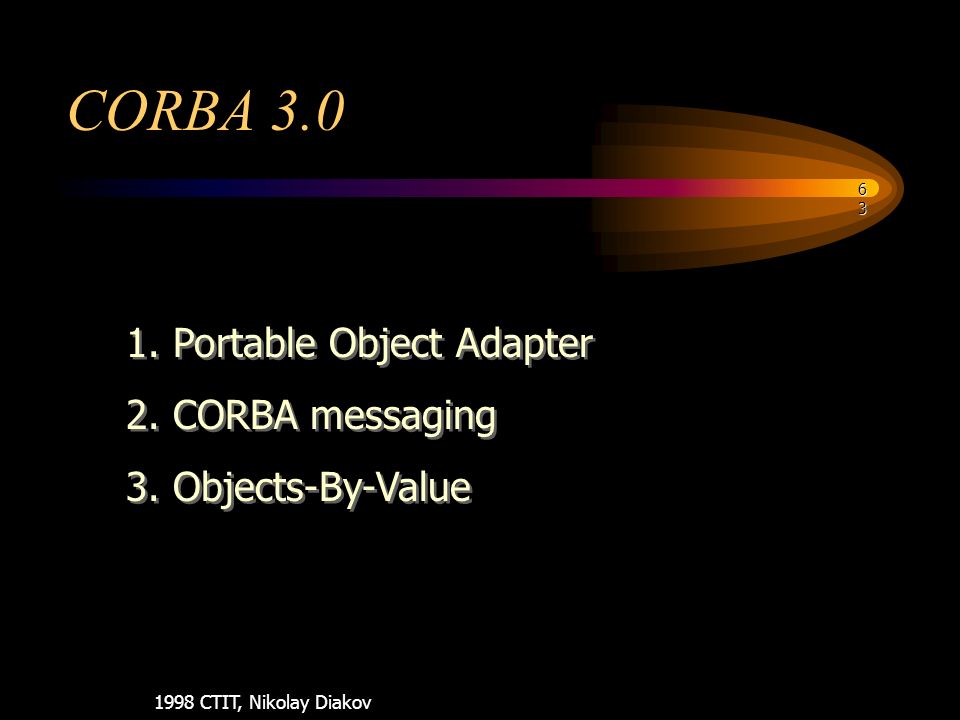 CORBA 3.0

63

1. Portable Object Adapter
2. CORBA messaging
3. Objects-By-Value

1998 CTIT, Nikolay Diakov